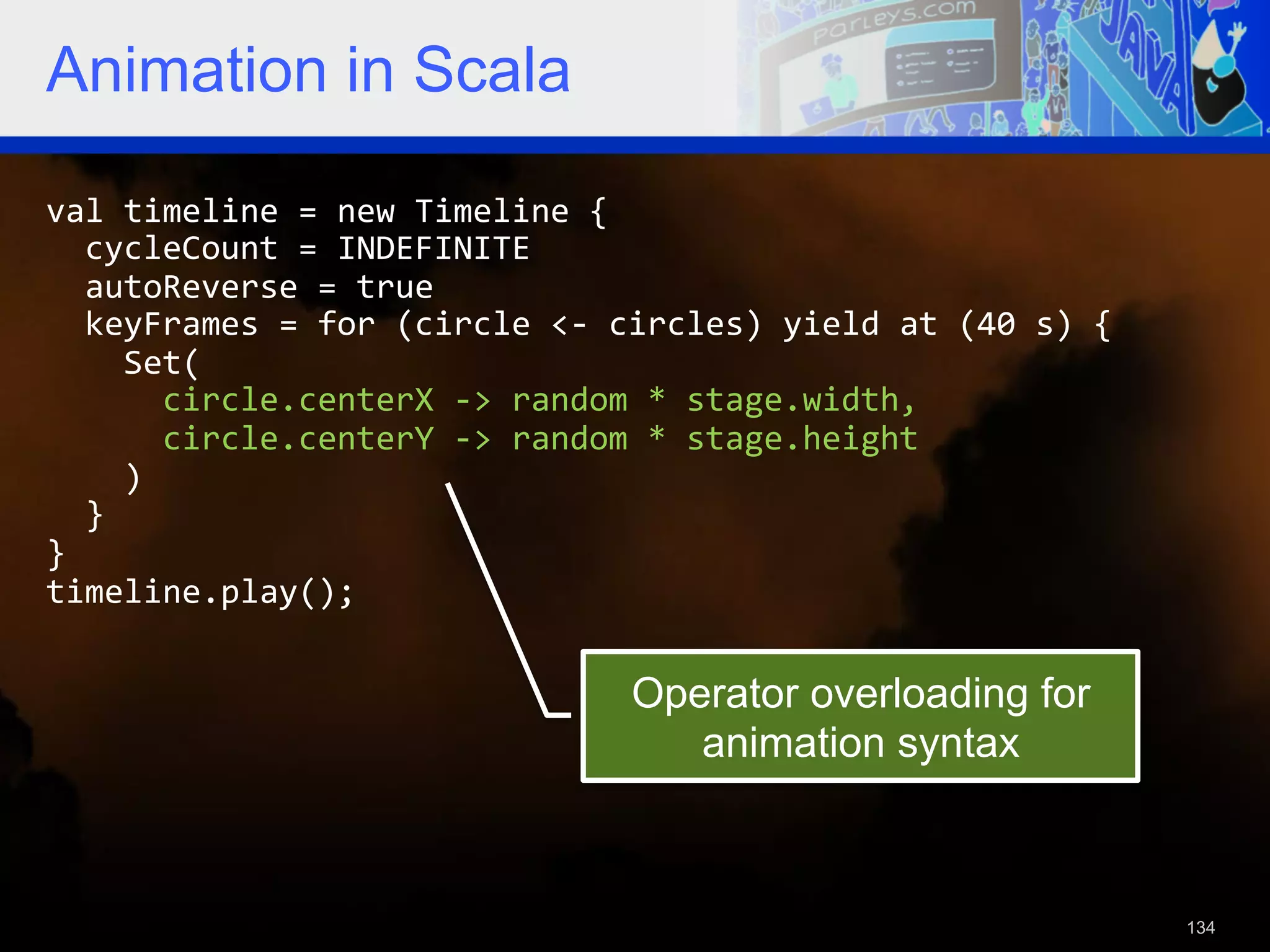 Animation in Scala

parleys.com

JAVA

val timeline = new Timeline {
  cycleCount = INDEFINITE
  autoReverse = true
  keyFrames = for (circle <- circles) yield at (40 s) {
    Set(
      circle.centerX -> random * stage.width,
      circle.centerY -> random * stage.height
    )
  }
}
timeline.play();

Operator overloading for animation syntax

134